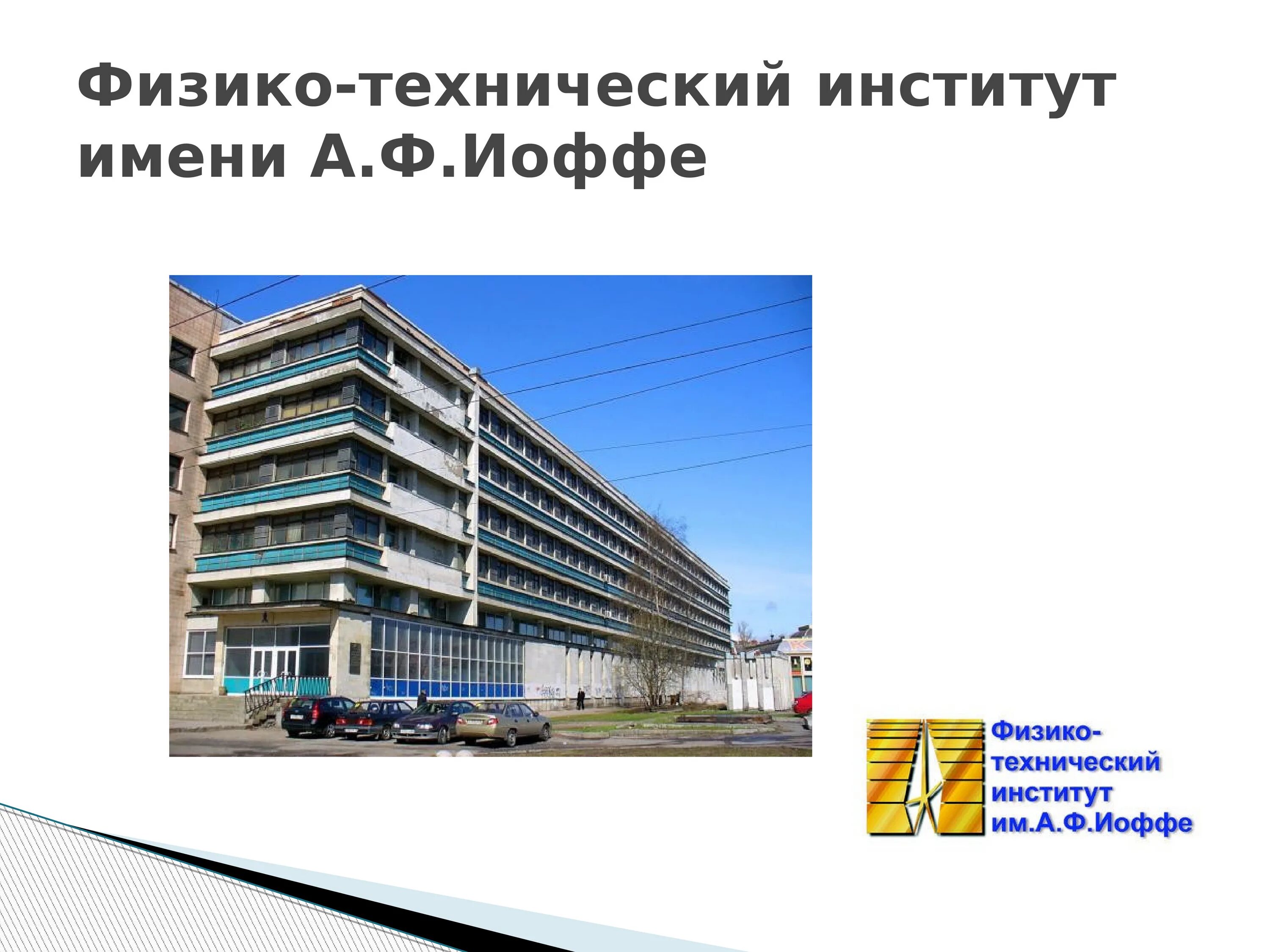 Физико-технический институт имени А.Ф.Иоффе

Физико-технический институт им.А.Ф.Иоффе